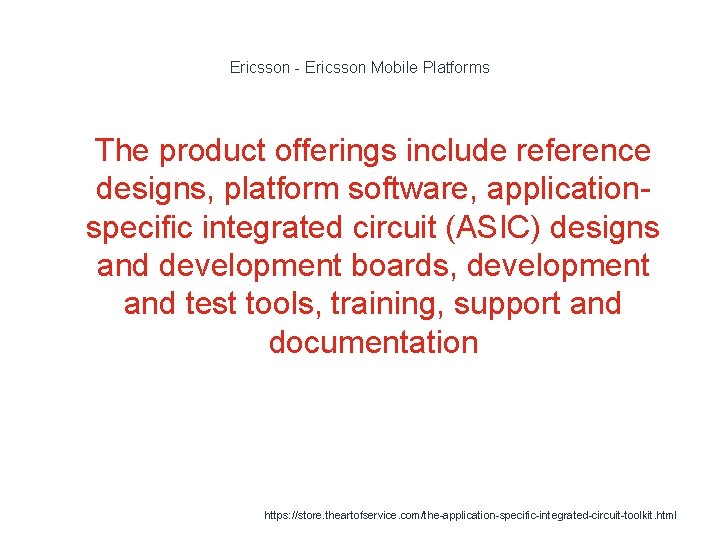 Ericsson - Ericsson Mobile Platforms

The product offerings include reference designs, platform software, application-specific integrated circuit (ASIC) designs and development boards, development and test tools, training, support and documentation

https://store.theartofservice.com/the-application-specific-integrated-circuit-toolkit.html